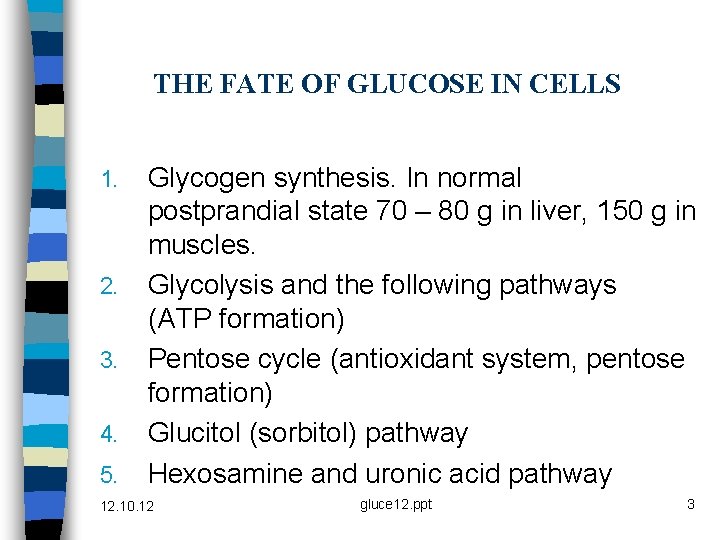 THE FATE OF GLUCOSE IN CELLS

1. Glycogen synthesis. In normal postprandial state 70 – 80 g in liver, 150 g in muscles.
2. Glycolysis and the following pathways (ATP formation)
3. Pentose cycle (antioxidant system, pentose formation)
4. Glucitol (sorbitol) pathway
5. Hexosamine and uronic acid pathway

12.10.12
gluce12.ppt
3